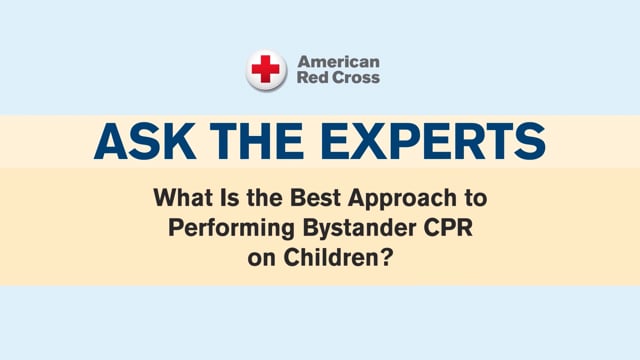 American Red Cross

ASK THE EXPERTS

What Is the Best Approach to Performing Bystander CPR on Children?